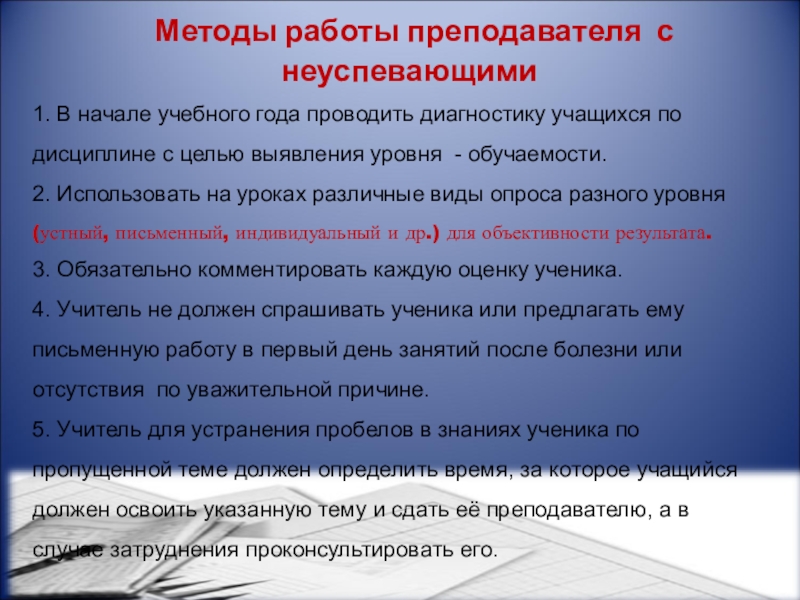 Методы работы преподавателя с неуспевающими

1. В начале учебного года проводить диагностику учащихся по дисциплине с целью выявления уровня - обучаемости.

2. Использовать на уроках различные виды опроса разного уровня (устный, письменный, индивидуальный и др.) для объективности результата.

3. Обязательно комментировать каждую оценку ученика.

4. Учитель не должен спрашивать ученика или предлагать ему письменную работу в первый день занятий после болезни или отсутствия по уважительной причине.

5. Учитель для устранения пробелов в знаниях ученика по пропущенной теме должен определить время, за которое учащийся должен освоить указанную тему и сдать её преподавателю, а в случае затруднения проконсультировать его.